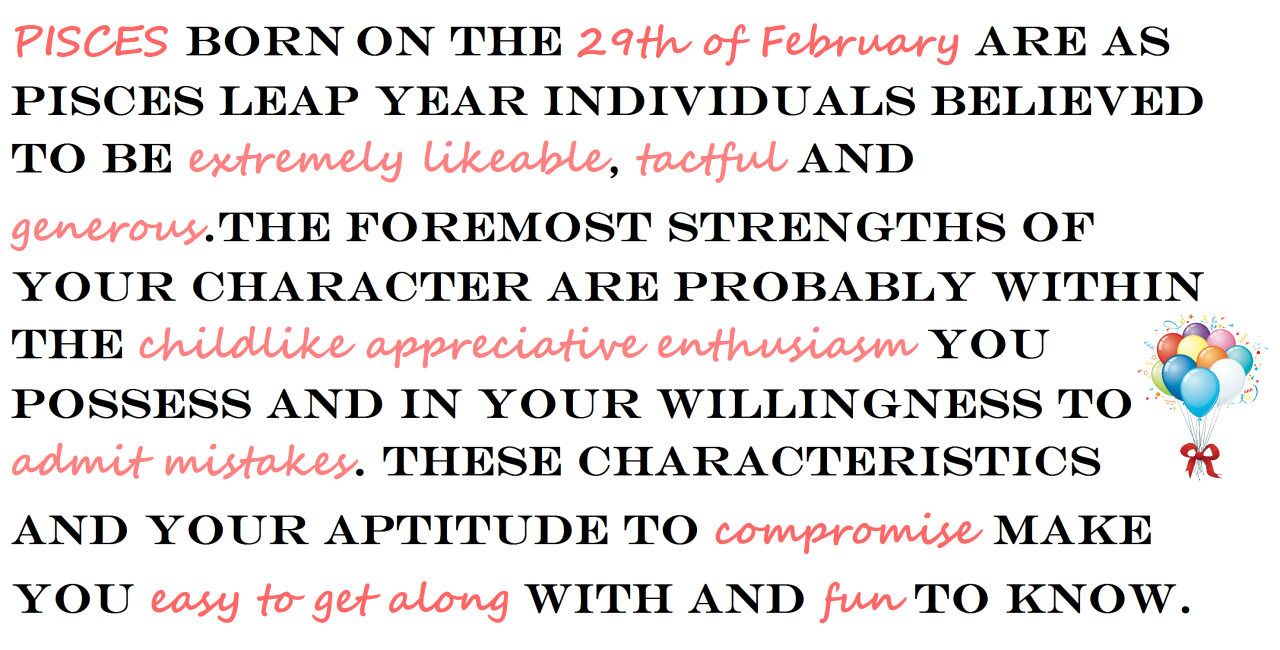 PISCES BORN ON THE 29th of February ARE AS PISCES LEAP YEAR INDIVIDUALS BELIEVED TO BE extremely likeable, tactful AND generous.THE FOREMOST STRENGTHS OF YOUR CHARACTER ARE PROBABLY WITHIN THE childlike appreciative enthusiasm YOU POSSESS AND IN YOUR WILLINGNESS TO admit mistakes. THESE CHARACTERISTICS AND YOUR APTITUDE TO compromise MAKE YOU easy to get along WITH AND fun TO KNOW.